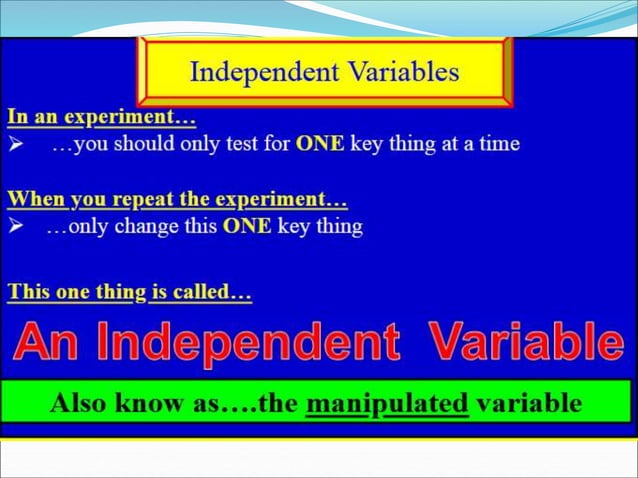 Independent Variables

In an experiment…

➢ …you should only test for ONE key thing at a time

When you repeat the experiment…

➢ …only change this ONE key thing

This one thing is called…

An Independent Variable

Also know as….the manipulated variable